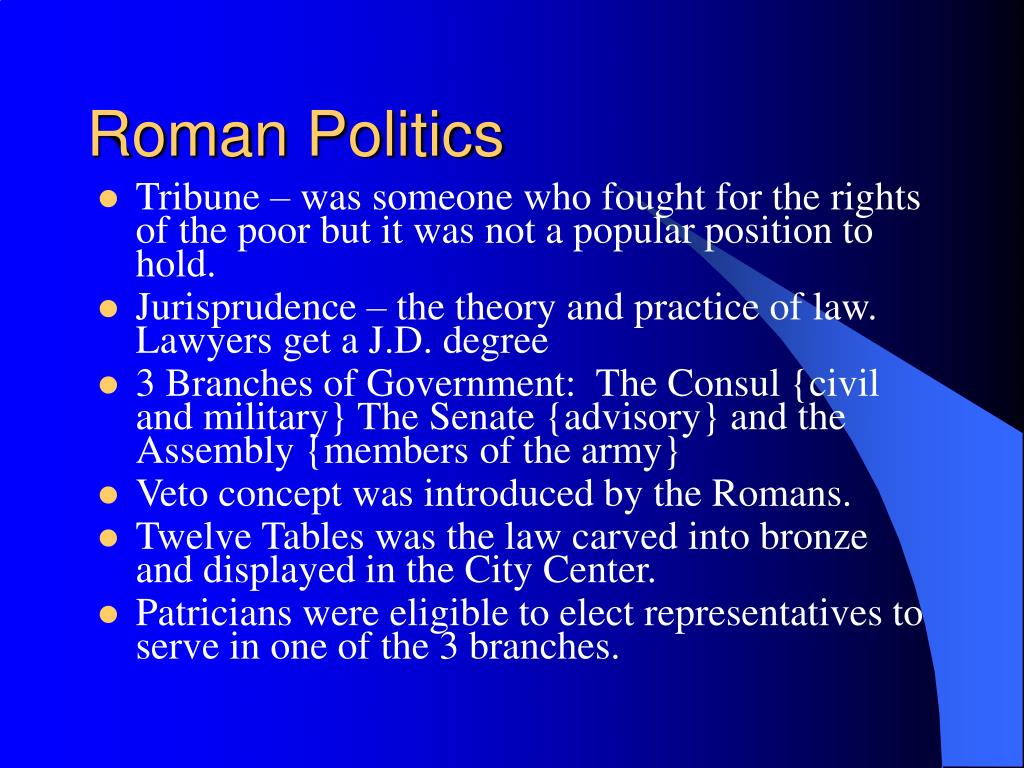 Roman Politics

- Tribune – was someone who fought for the rights of the poor but it was not a popular position to hold.
- Jurisprudence – the theory and practice of law. Lawyers get a J.D. degree
- 3 Branches of Government: The Consul {civil and military} The Senate {advisory} and the Assembly {members of the army}
- Veto concept was introduced by the Romans.
- Twelve Tables was the law carved into bronze and displayed in the City Center.
- Patricians were eligible to elect representatives to serve in one of the 3 branches.